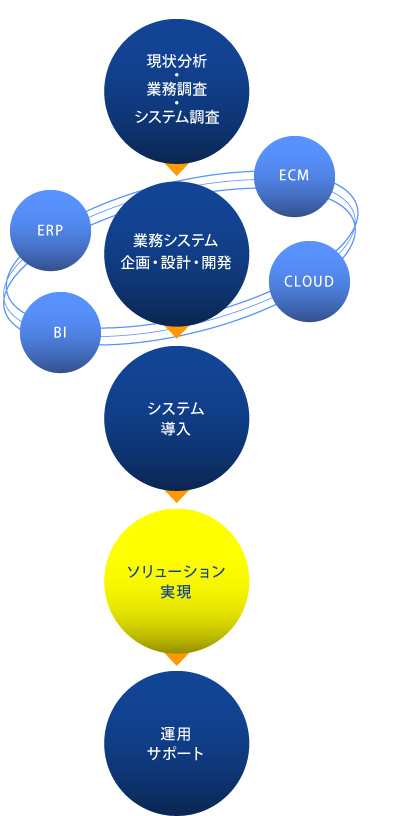 現状分析
・
業務調査
・
システム調査

ECM

ERP

業務システム
企画・設計・開発

CLOUD

BI

システム
導入

ソリューション
実現

運用
サポート